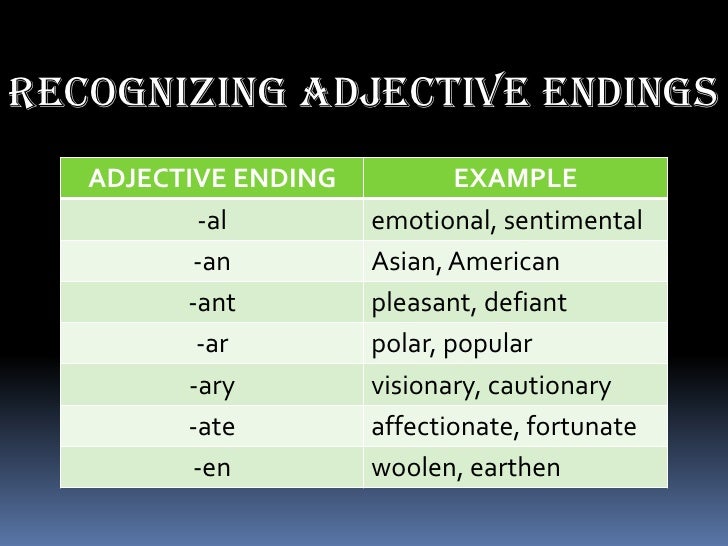 RECOGNIZING ADJECTIVE ENDINGS

| ADJECTIVE ENDING | EXAMPLE |
|---|---|
| -al | emotional, sentimental |
| -an | Asian, American |
| -ant | pleasant, defiant |
| -ar | polar, popular |
| -ary | visionary, cautionary |
| -ate | affectionate, fortunate |
| -en | woolen, earthen |